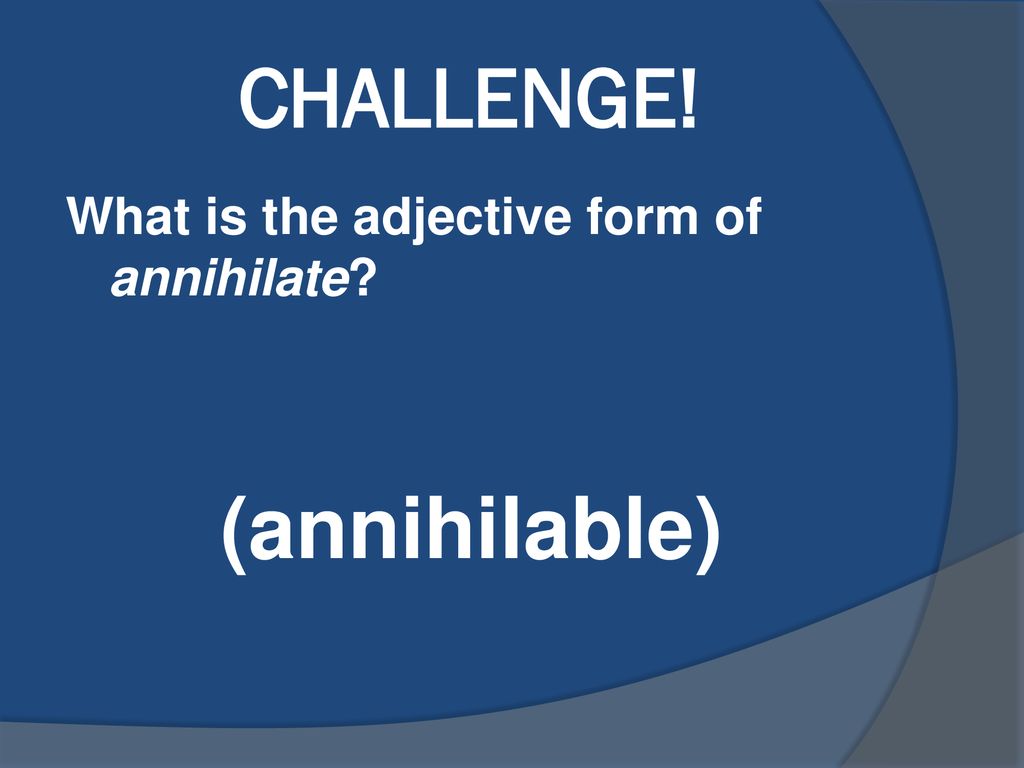 CHALLENGE!

What is the adjective form of annihilate?

(annihilable)